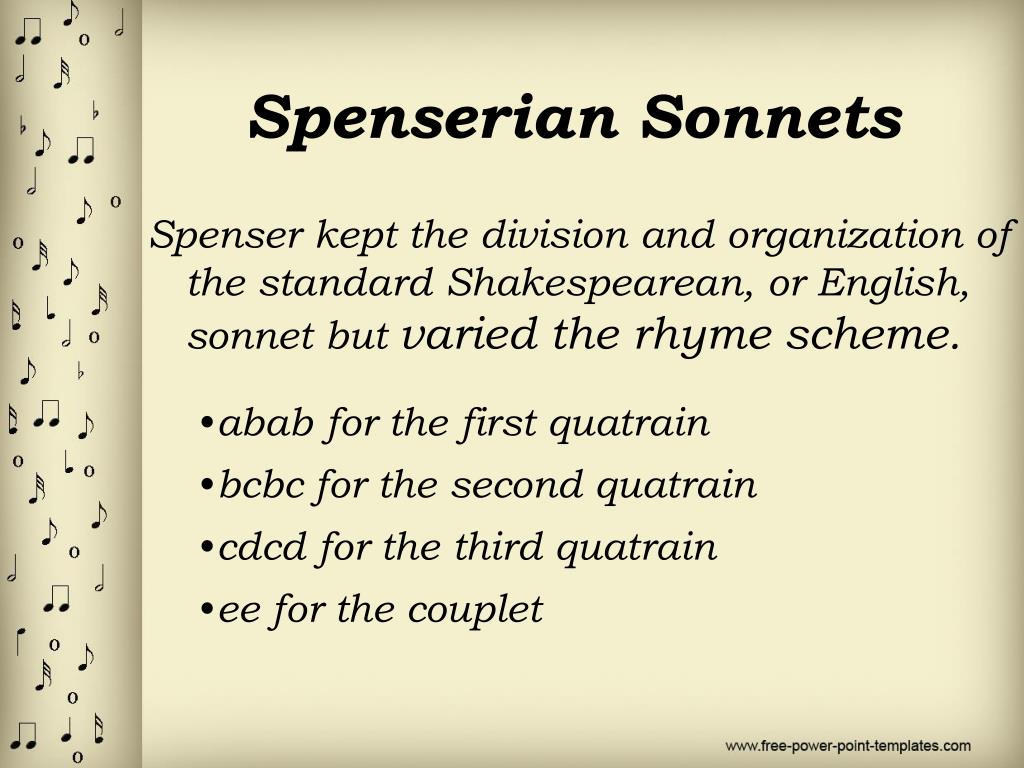 Spenserian Sonnets

Spenser kept the division and organization of the standard Shakespearean, or English, sonnet but varied the rhyme scheme.

•abab for the first quatrain
•bcbc for the second quatrain
•cdcd for the third quatrain
•ee for the couplet

www.free-power-point-templates.com